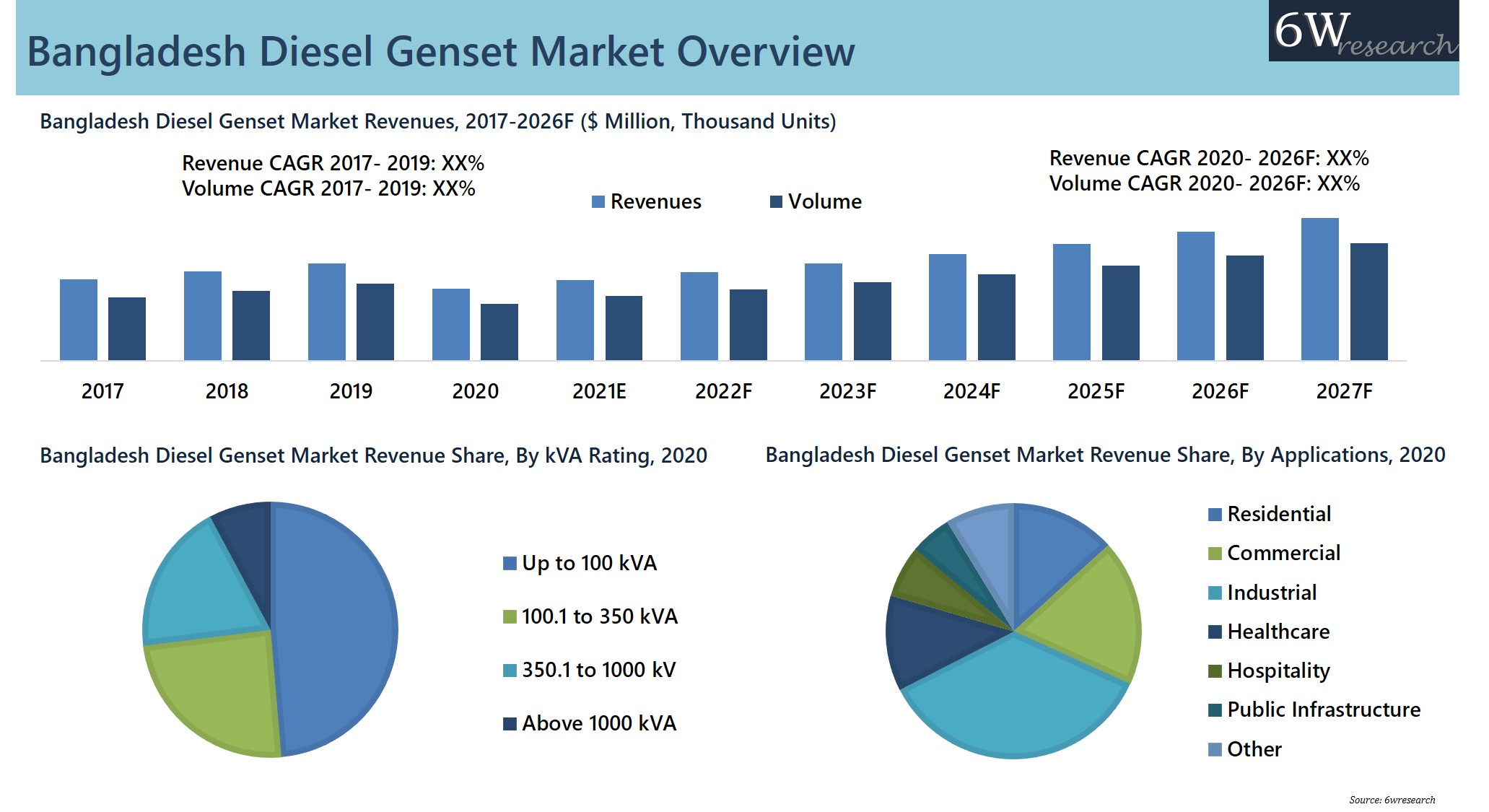 Bangladesh Diesel Genset Market Overview

6W research

Bangladesh Diesel Genset Market Revenues, 2017-2026F ($ Million, Thousand Units)

Revenue CAGR 2017- 2019: XX%
Volume CAGR 2017- 2019: XX%

Revenue CAGR 2020- 2026F: XX%
Volume CAGR 2020- 2026F: XX%

Revenues Volume

2017 2018 2019 2020 2021E 2022F 2023F 2024F 2025F 2026F 2027F

Bangladesh Diesel Genset Market Revenue Share, By kVA Rating, 2020

Up to 100 kVA
100.1 to 350 kVA
350.1 to 1000 kV
Above 1000 kVA

Bangladesh Diesel Genset Market Revenue Share, By Applications, 2020

Residential
Commercial
Industrial
Healthcare
Hospitality
Public Infrastructure
Other

Source: 6wresearch